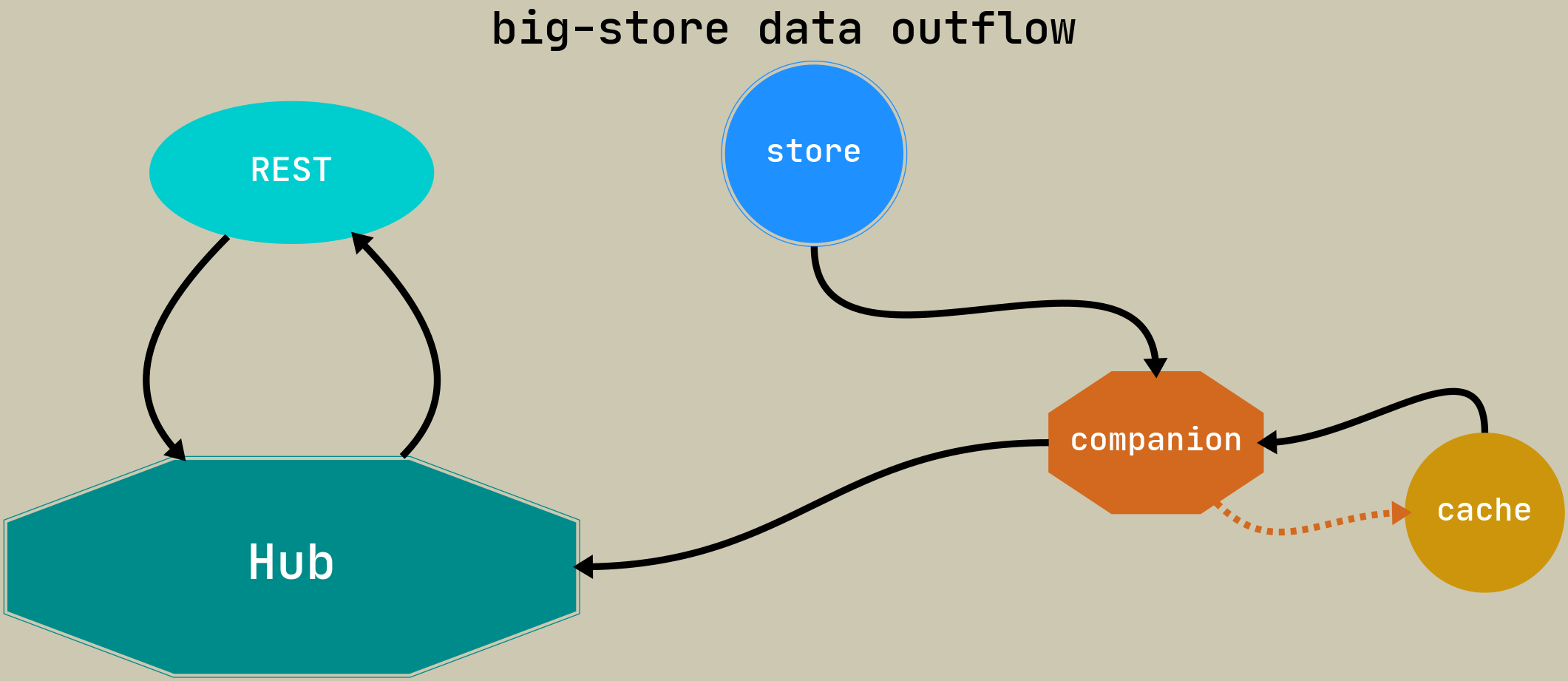 big-store data outflow

REST

store

companion

cache

Hub